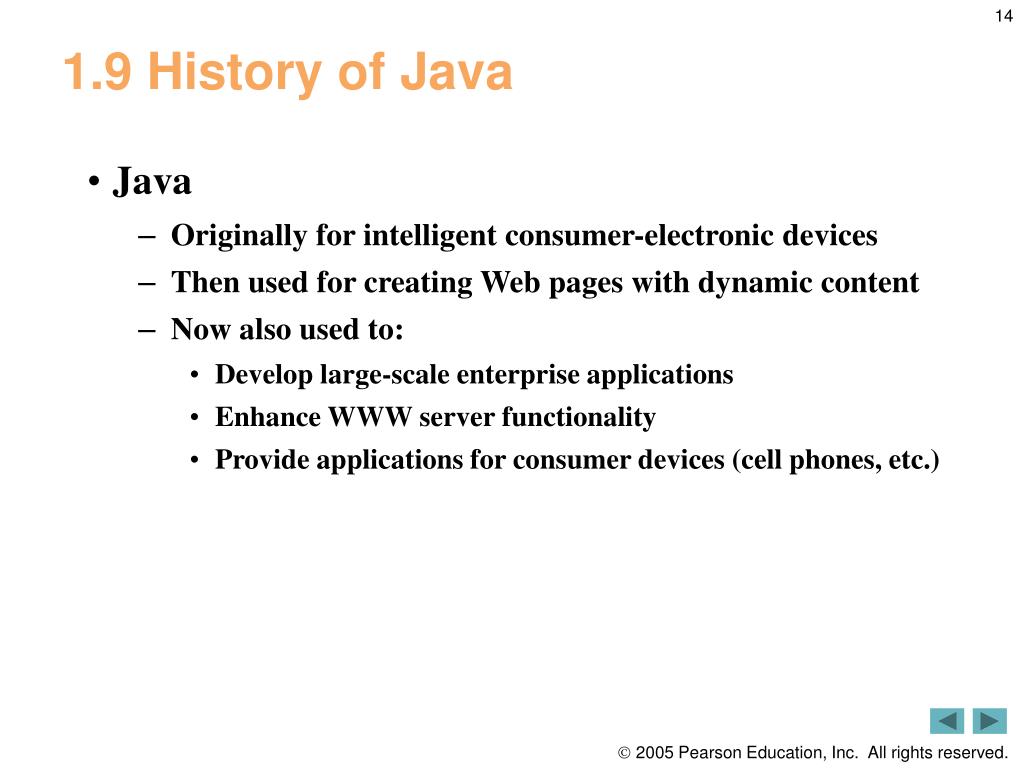 14

1.9 History of Java

• Java
– Originally for intelligent consumer-electronic devices
– Then used for creating Web pages with dynamic content
– Now also used to:
• Develop large-scale enterprise applications
• Enhance WWW server functionality
• Provide applications for consumer devices (cell phones, etc.)

© 2005 Pearson Education, Inc. All rights reserved.